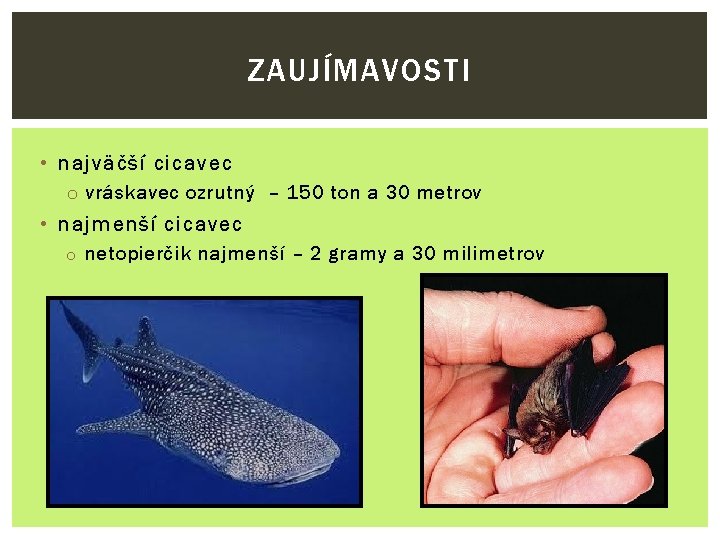 ZAUJÍMAVOSTI

• najväčší cicavec
 o vráskavec ozrutný – 150 ton a 30 metrov
• najmenší cicavec
 o netopierčik najmenší – 2 gramy a 30 milimetrov